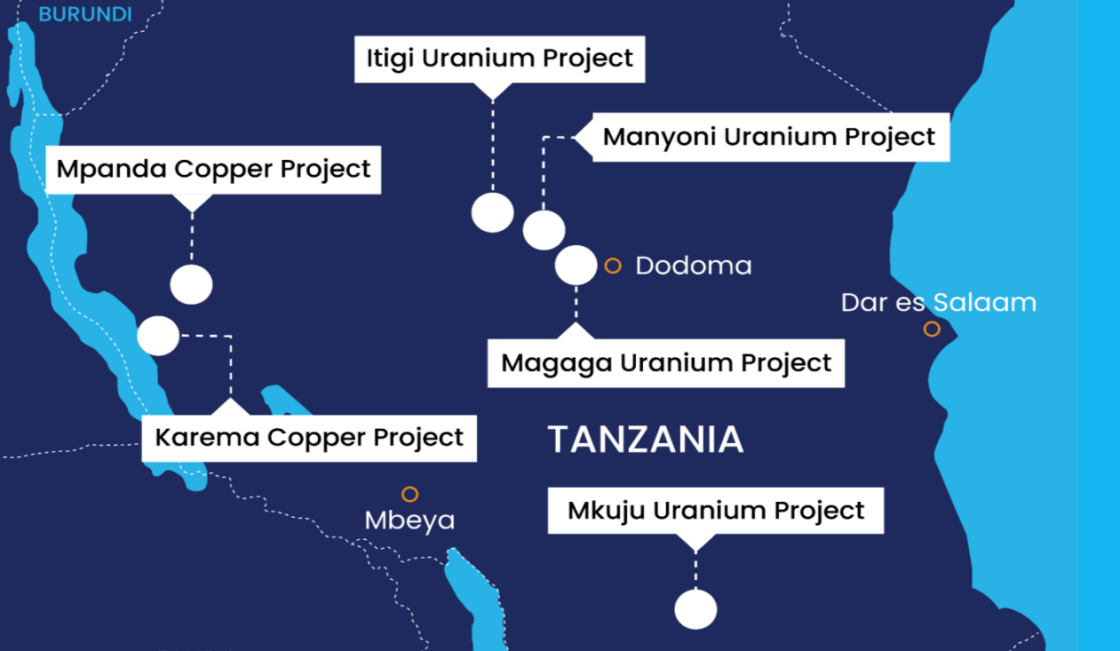 BURUNDI

Itigi Uranium Project

Manyoni Uranium Project

Mpanda Copper Project

Dodoma

Dar es Salaam

Magaga Uranium Project

Karema Copper Project

TANZANIA

Mbeya

Mkuju Uranium Project